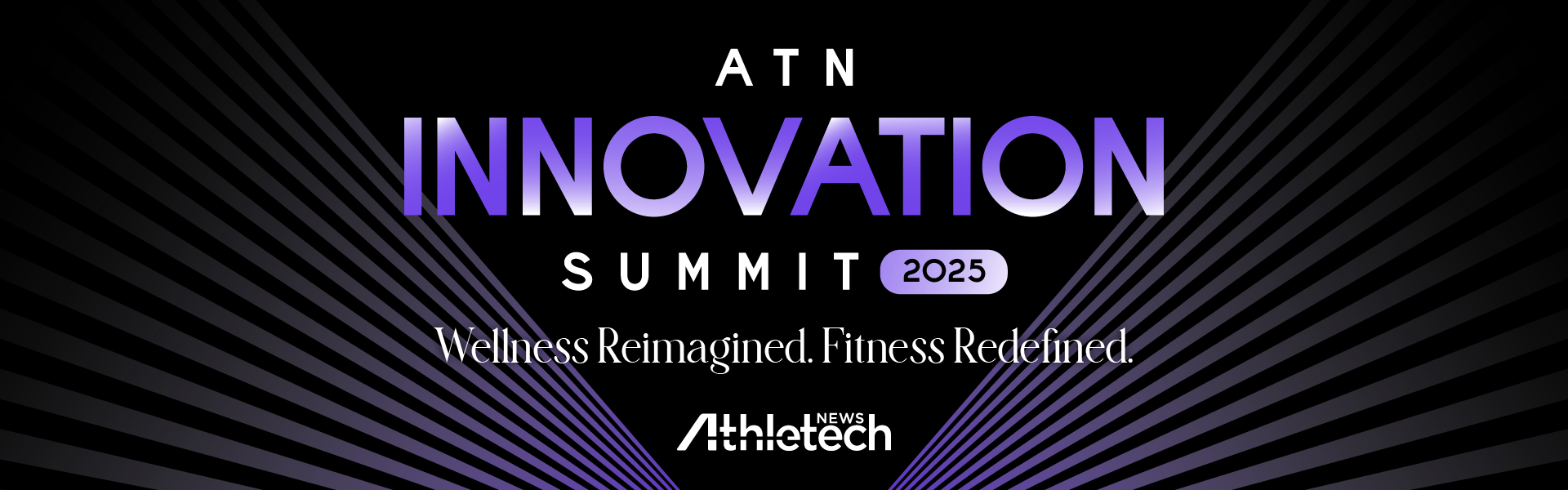 ATN
INNOVATION
SUMMIT 2025
Wellness Reimagined. Fitness Redefined.
Athletech NEWS